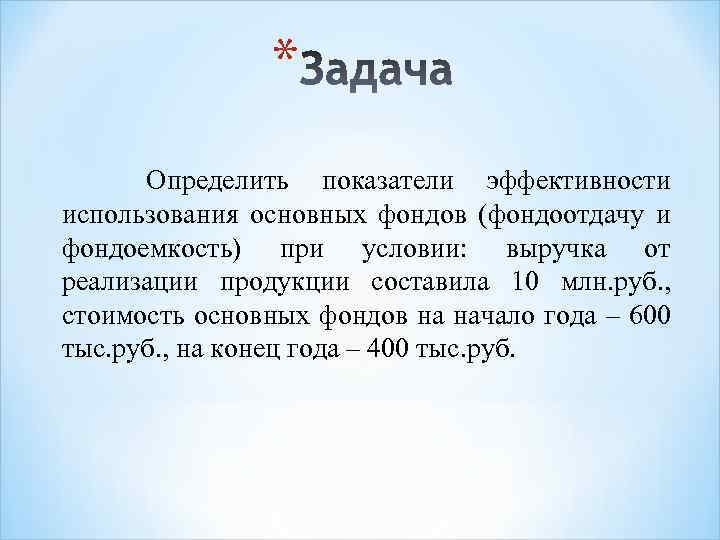 *Задача

Определить показатели эффективности использования основных фондов (фондоотдачу и фондоемкость) при условии: выручка от реализации продукции составила 10 млн.руб., стоимость основных фондов на начало года – 600 тыс.руб., на конец года – 400 тыс.руб.